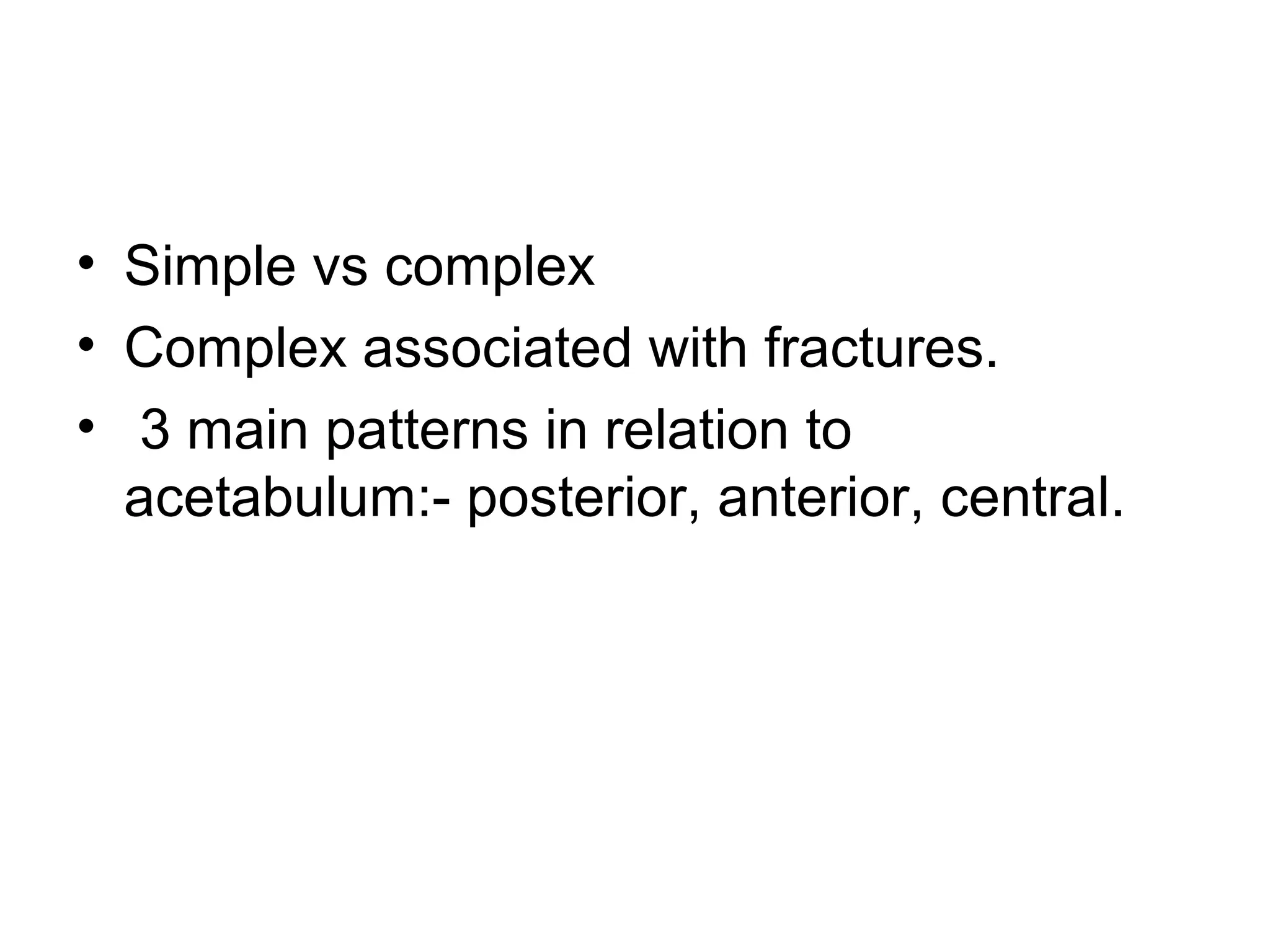 • Simple vs complex
• Complex associated with fractures.
• 3 main patterns in relation to acetabulum:- posterior, anterior, central.